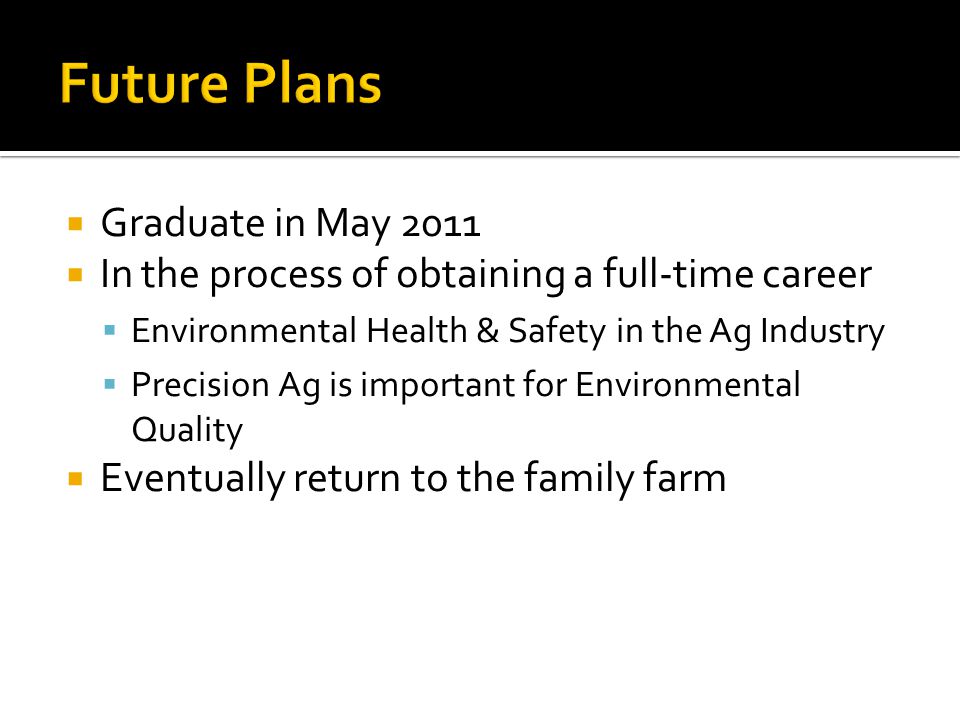 Future Plans

- Graduate in May 2011
- In the process of obtaining a full-time career
  - Environmental Health & Safety in the Ag Industry
  - Precision Ag is important for Environmental Quality
- Eventually return to the family farm